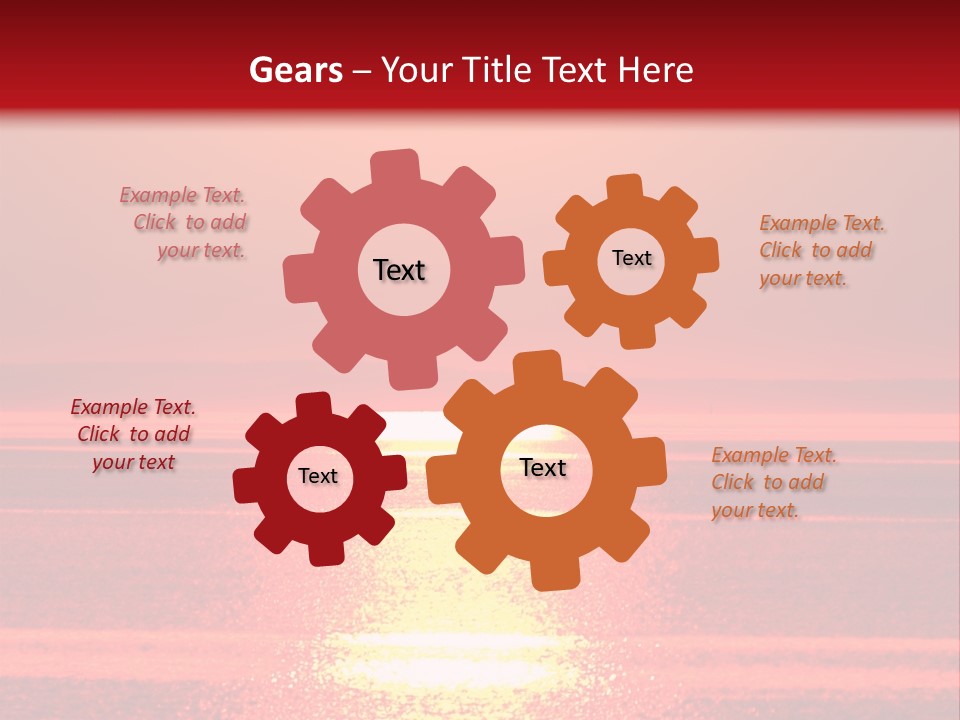 Gears – Your Title Text Here

Example Text. Click to add your text.

Text

Text

Example Text. Click to add your text.

Example Text. Click to add your text

Text

Text

Example Text. Click to add your text.